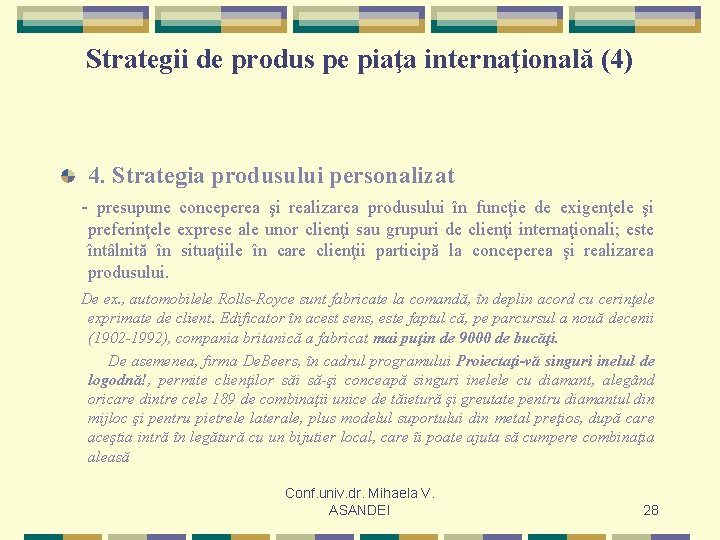 Strategii de produs pe piaţa internaţională (4)

4. Strategia produsului personalizat

- presupune conceperea şi realizarea produsului în funcţie de exigenţele şi preferinţele exprese ale unor clienţi sau grupuri de clienţi internaţionali; este întâlnită în situaţiile în care clienţii participă la conceperea şi realizarea produsului.

De ex., automobilele Rolls-Royce sunt fabricate la comandă, în deplin acord cu cerinţele exprimate de client. Edificator în acest sens, este faptul că, pe parcursul a nouă decenii (1902-1992), compania britanică a fabricat mai puţin de 9000 de bucăţi.

De asemenea, firma DeBeers, în cadrul programului Proiectaţi-vă singuri inelul de logodnă!, permite clienţilor săi să-şi conceapă singuri inelele cu diamant, alegând oricare dintre cele 189 de combinaţii unice de tăietură şi greutate pentru diamantul din mijloc şi pentru pietrele laterale, plus modelul suportului din metal preţios, după care aceştia intră în legătură cu un bijutier local, care îi poate ajuta să cumpere combinaţia aleasă

Conf.univ.dr. Mihaela V. ASANDEI

28